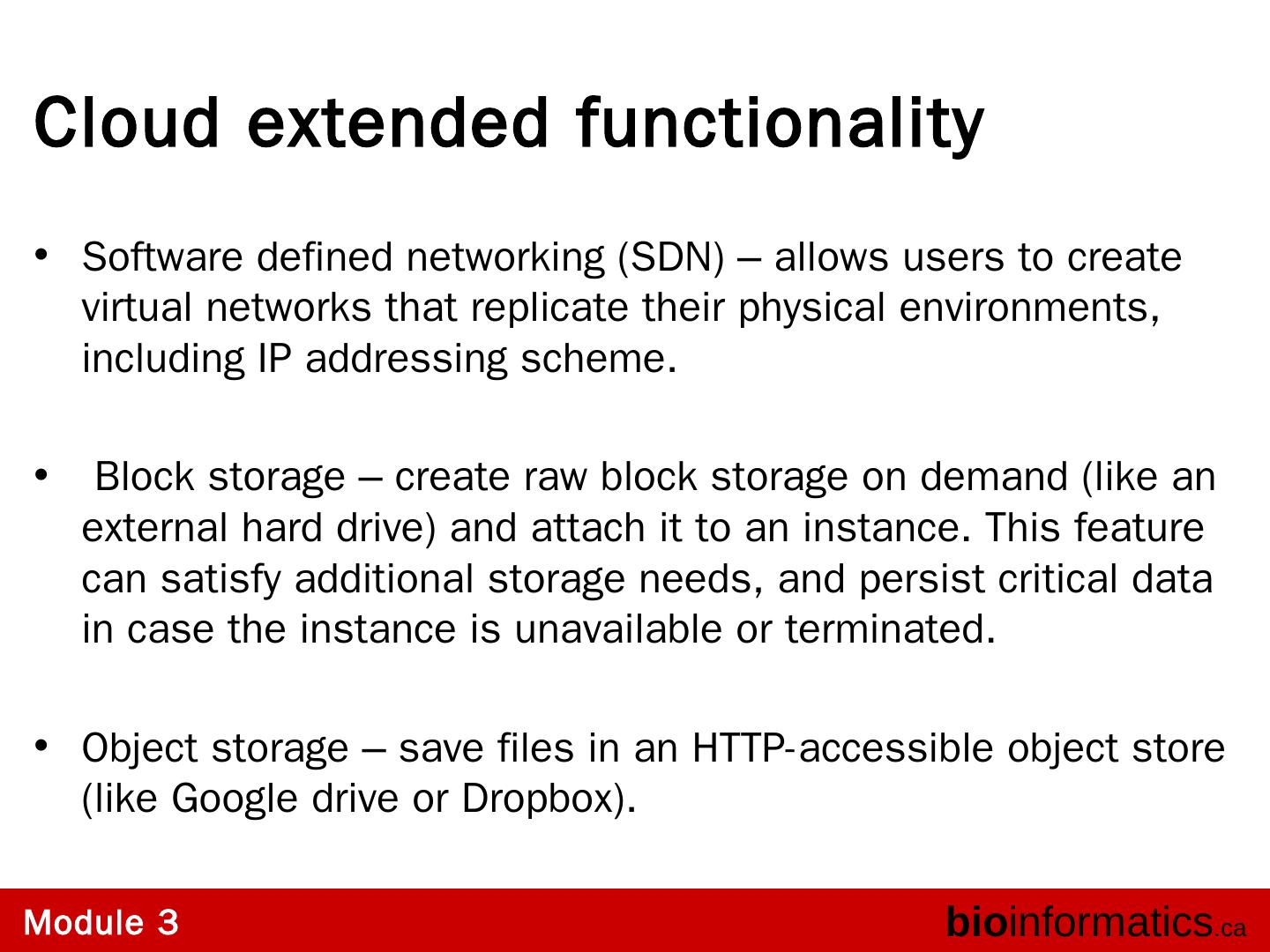 Cloud extended functionality

• Software defined networking (SDN) – allows users to create virtual networks that replicate their physical environments, including IP addressing scheme.

• Block storage – create raw block storage on demand (like an external hard drive) and attach it to an instance. This feature can satisfy additional storage needs, and persist critical data in case the instance is unavailable or terminated.

• Object storage – save files in an HTTP-accessible object store (like Google drive or Dropbox).

Module 3

bioinformatics.ca